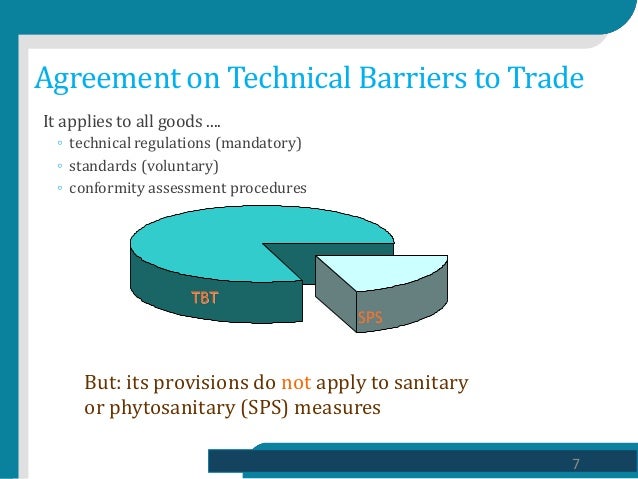 Agreement on Technical Barriers to Trade

It applies to all goods ….
◦ technical regulations (mandatory)
◦ standards (voluntary)
◦ conformity assessment procedures

TBT

SPS

But: its provisions do not apply to sanitary or phytosanitary (SPS) measures

7